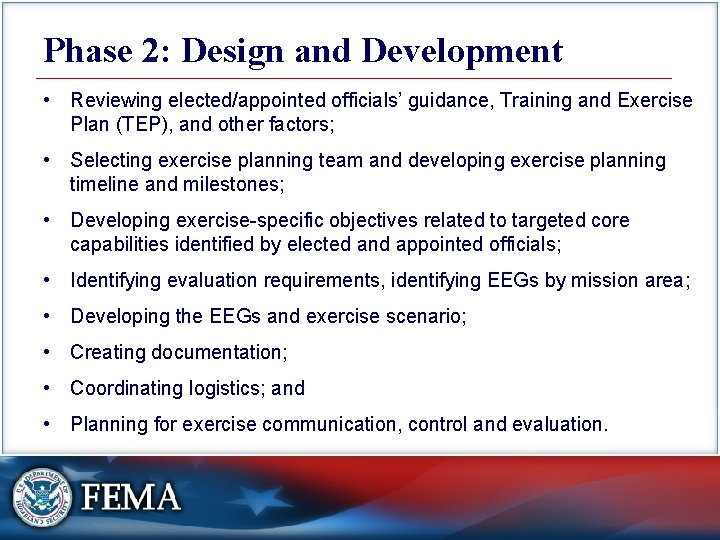 Phase 2: Design and Development

• Reviewing elected/appointed officials' guidance, Training and Exercise Plan (TEP), and other factors;

• Selecting exercise planning team and developing exercise planning timeline and milestones;

• Developing exercise-specific objectives related to targeted core capabilities identified by elected and appointed officials;

• Identifying evaluation requirements, identifying EEGs by mission area;

• Developing the EEGs and exercise scenario;

• Creating documentation;

• Coordinating logistics; and

• Planning for exercise communication, control and evaluation.

U.S. DEPARTMENT OF HOMELAND SECURITY

FEMA